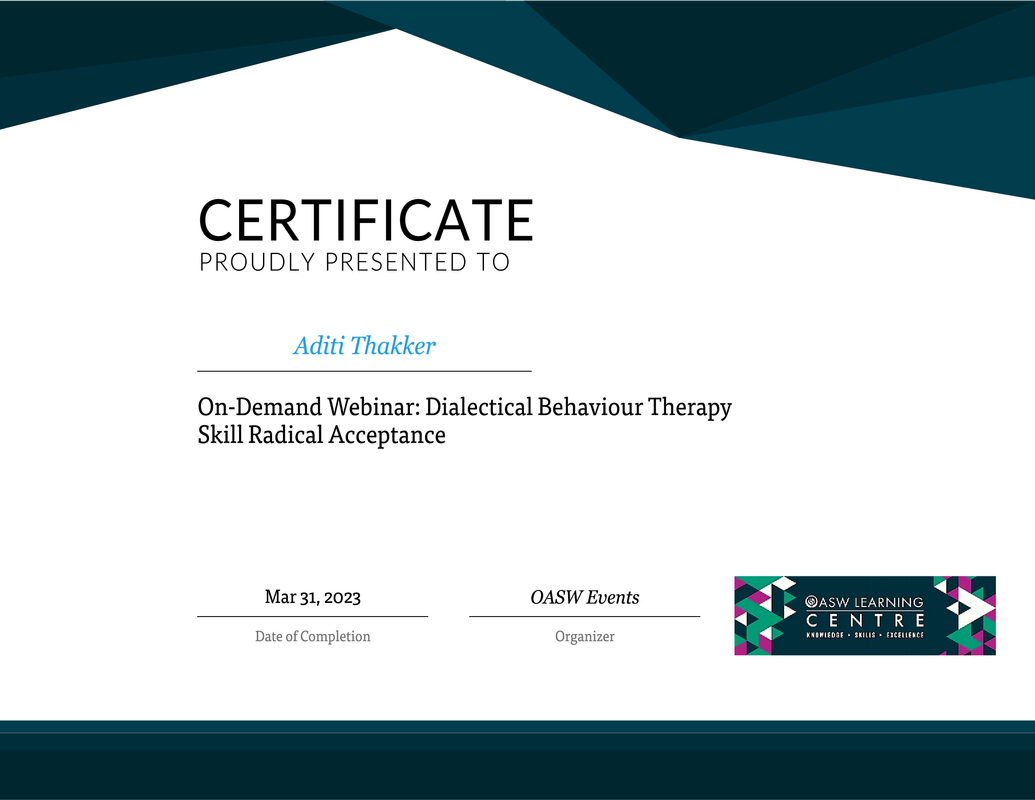 CERTIFICATE
PROUDLY PRESENTED TO

Aditi Thakker

On-Demand Webinar: Dialectical Behaviour Therapy Skill Radical Acceptance

Mar 31, 2023
Date of Completion

OASW Events
Organizer

OASW LEARNING CENTRE
KNOWLEDGE • SKILLS • EXCELLENCE